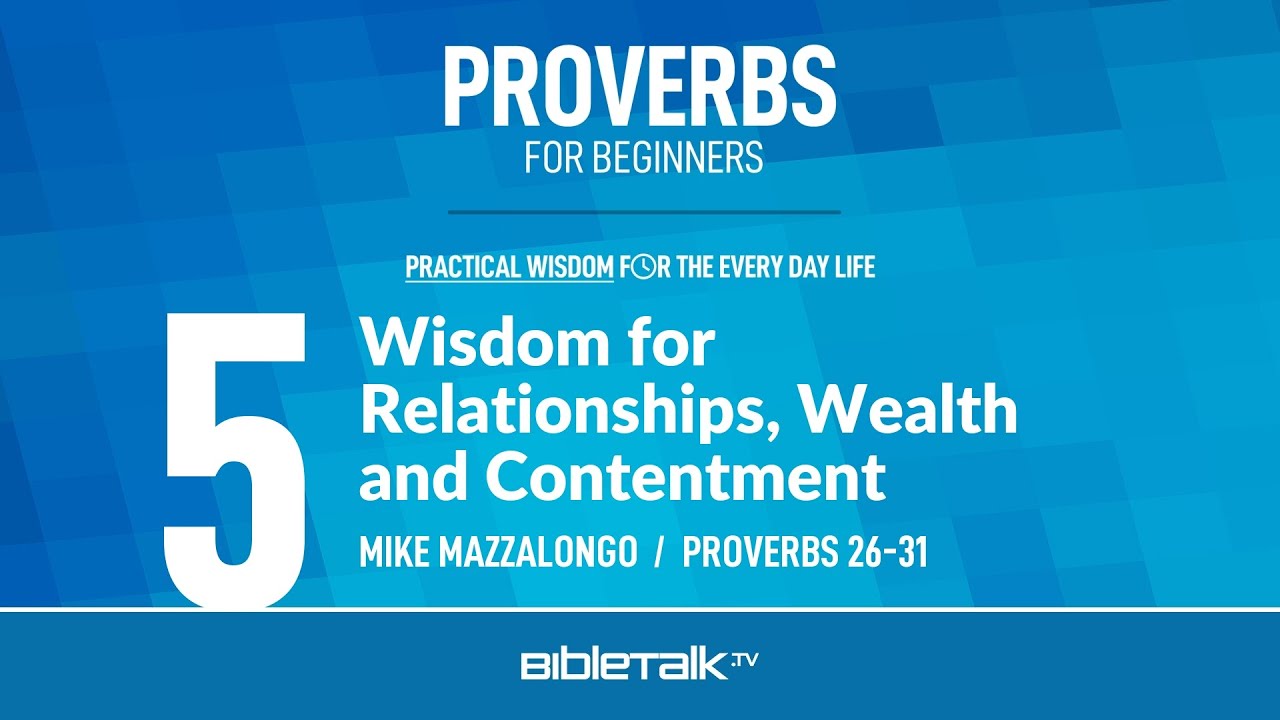 PROVERBS
FOR BEGINNERS

PRACTICAL WISDOM FOR THE EVERY DAY LIFE

5

Wisdom for Relationships, Wealth and Contentment

MIKE MAZZALONGO / PROVERBS 26-31

BIBLETALK.TV